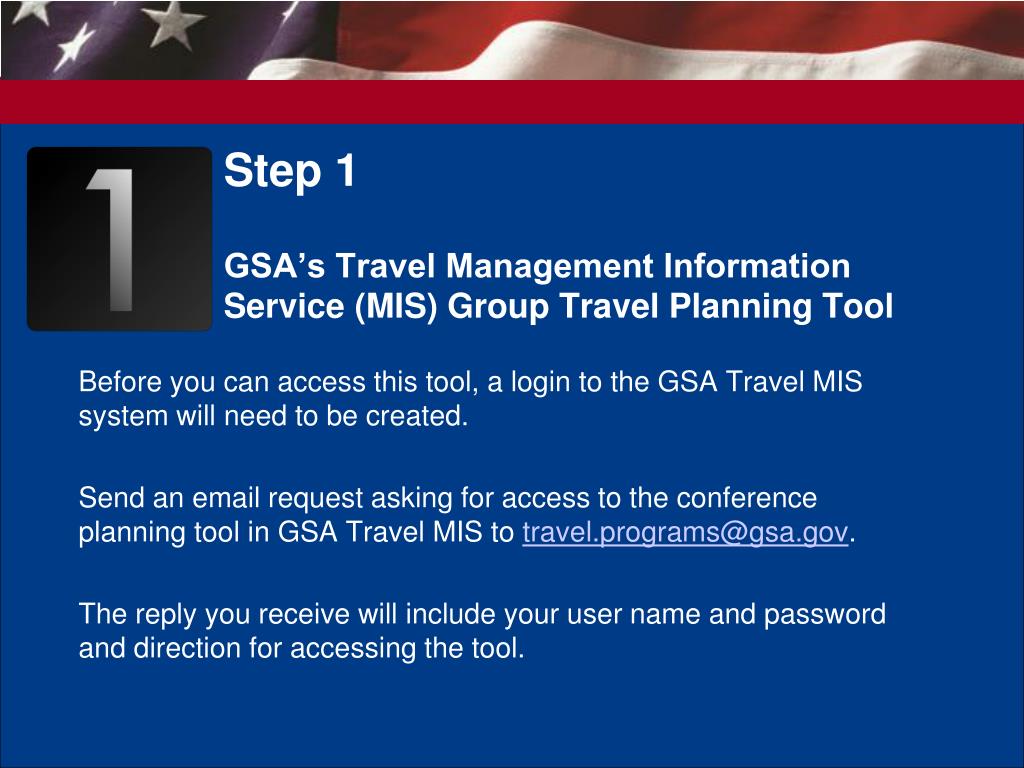 1

Step 1

GSA’s Travel Management Information Service (MIS) Group Travel Planning Tool

Before you can access this tool, a login to the GSA Travel MIS system will need to be created.

Send an email request asking for access to the conference planning tool in GSA Travel MIS to travel.programs@gsa.gov.

The reply you receive will include your user name and password and direction for accessing the tool.